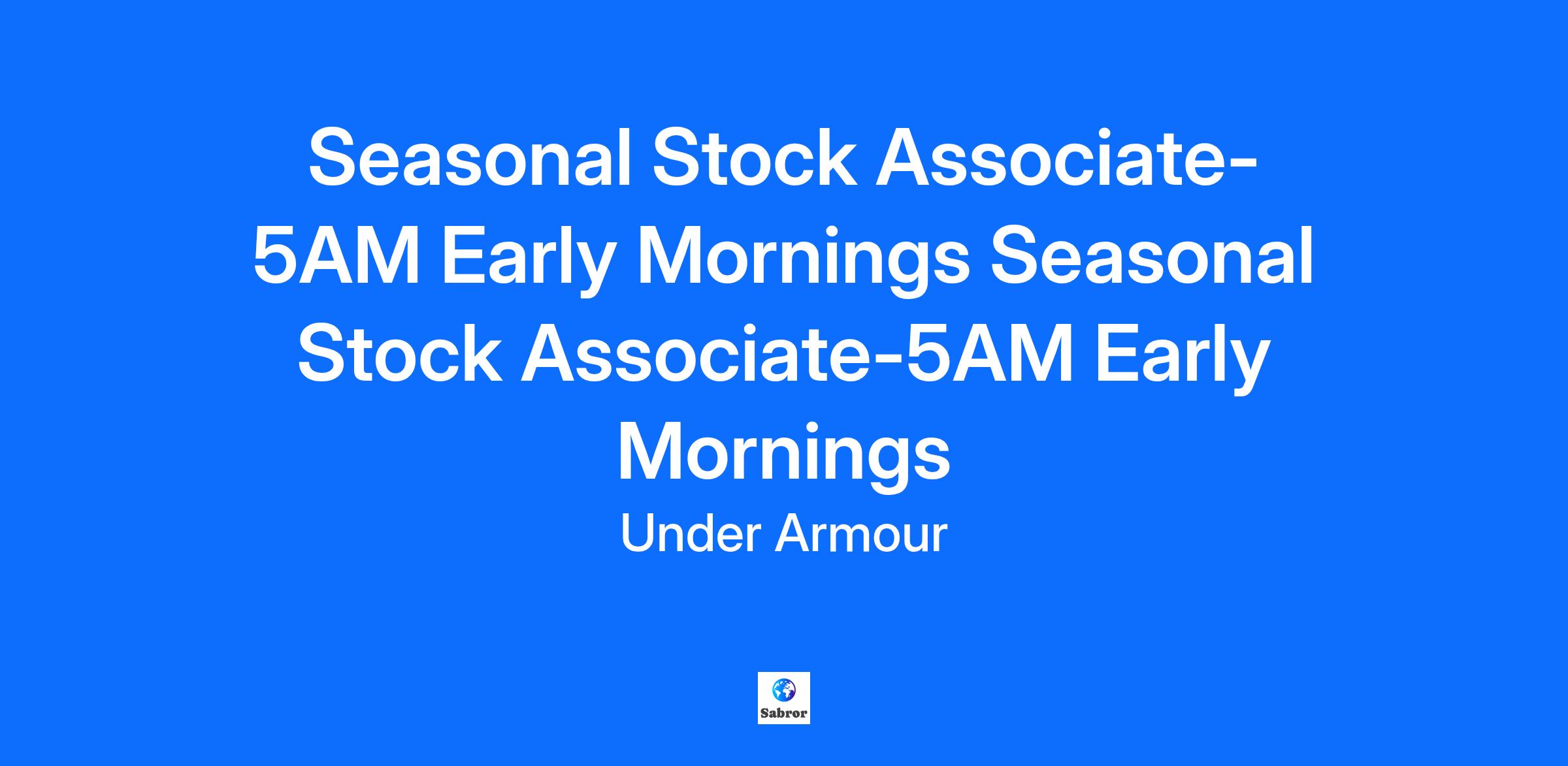 Seasonal Stock Associate-5AM Early Mornings Seasonal Stock Associate-5AM Early Mornings

Under Armour

Sabror